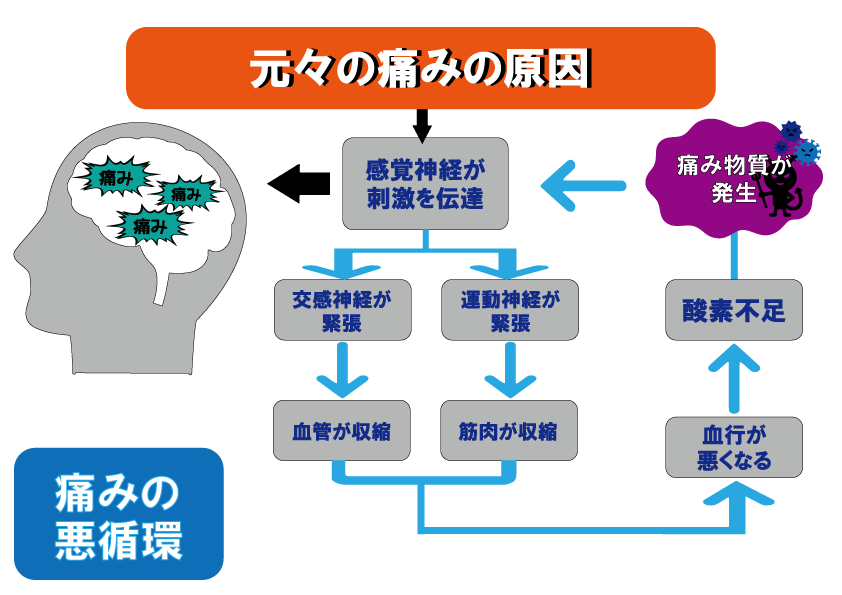 元々の痛みの原因

痛み
痛み
痛み

感覚神経が刺激を伝達

痛み物質が発生

交感神経が緊張

運動神経が緊張

酸素不足

血管が収縮

筋肉が収縮

血行が悪くなる

痛みの悪循環